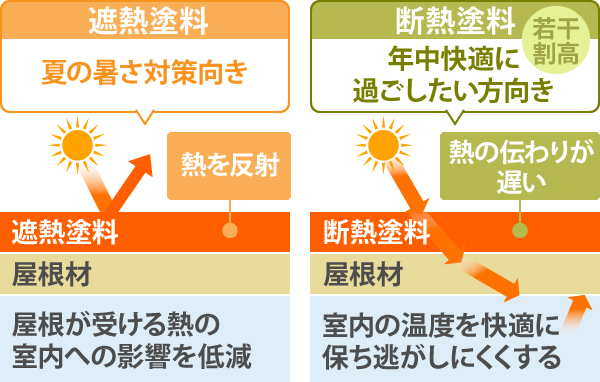 遮熱塗料

夏の暑さ対策向き

熱を反射

遮熱塗料

屋根材

屋根が受ける熱の室内への影響を低減

断熱塗料

若干割高

年中快適に過ごしたい方向き

熱の伝わりが遅い

断熱塗料

屋根材

室内の温度を快適に保ち逃がしにくくする